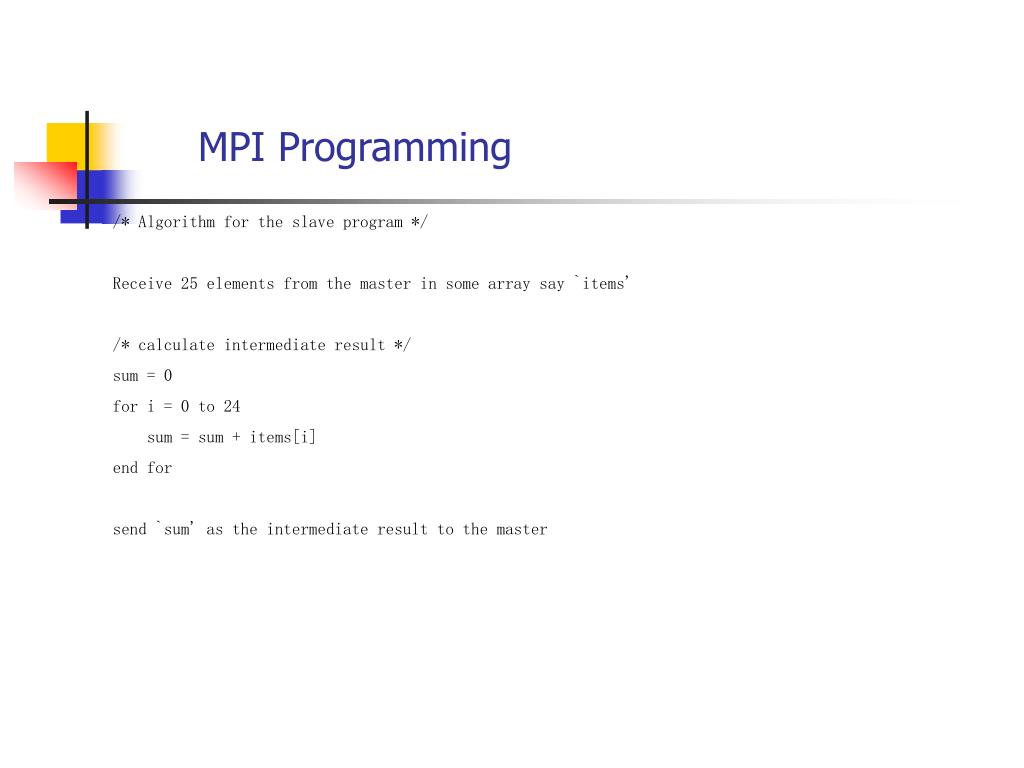 MPI Programming

/* Algorithm for the slave program */

Receive 25 elements from the master in some array say `items'

/* calculate intermediate result */
sum = 0
for i = 0 to 24
    sum = sum + items[i]
end for

send `sum' as the intermediate result to the master